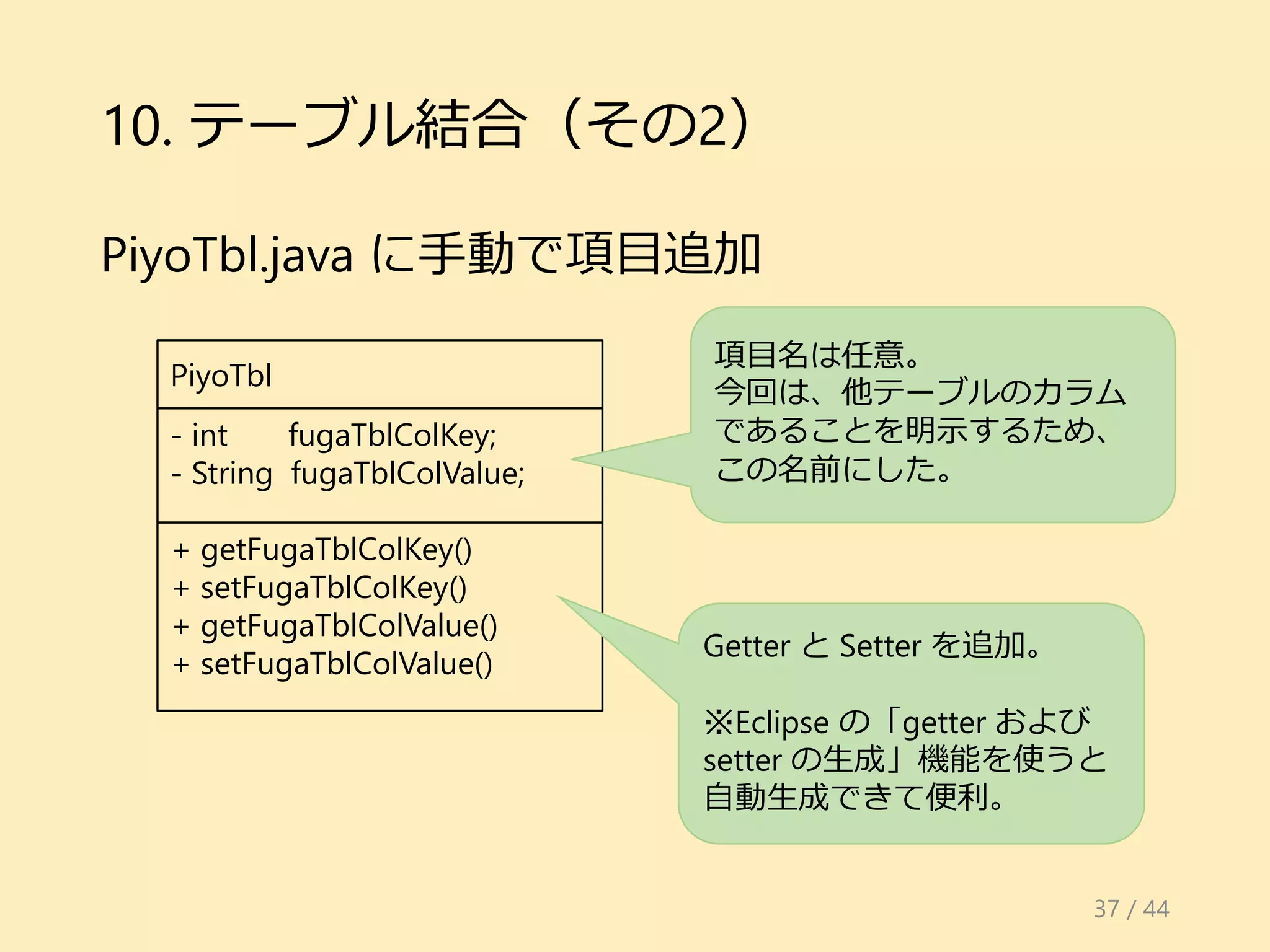 10. テーブル結合（その2）

PiyoTbl.java に手動で項目追加

PiyoTbl

- int fugaTblColKey;
- String fugaTblColValue;

+ getFugaTblColKey()
+ setFugaTblColKey()
+ getFugaTblColValue()
+ setFugaTblColValue()

項目名は任意。
今回は、他テーブルのカラムであることを明示するため、この名前にした。

Getter と Setter を追加。

※Eclipse の「getter および setter の生成」機能を使うと自動生成できて便利。

37 / 44